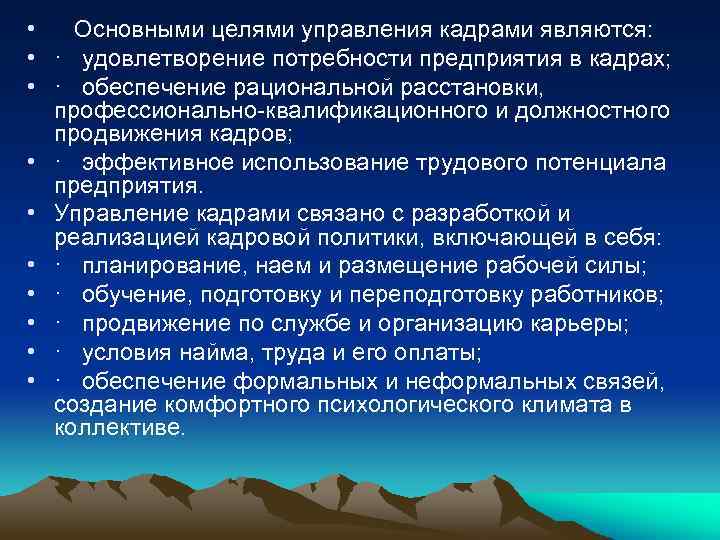 • Основными целями управления кадрами являются:
• · удовлетворение потребности предприятия в кадрах;
• · обеспечение рациональной расстановки, профессионально-квалификационного и должностного продвижения кадров;
• · эффективное использование трудового потенциала предприятия.
• Управление кадрами связано с разработкой и реализацией кадровой политики, включающей в себя:
• · планирование, наем и размещение рабочей силы;
• · обучение, подготовку и переподготовку работников;
• · продвижение по службе и организацию карьеры;
• · условия найма, труда и его оплаты;
• · обеспечение формальных и неформальных связей, создание комфортного психологического климата в коллективе.